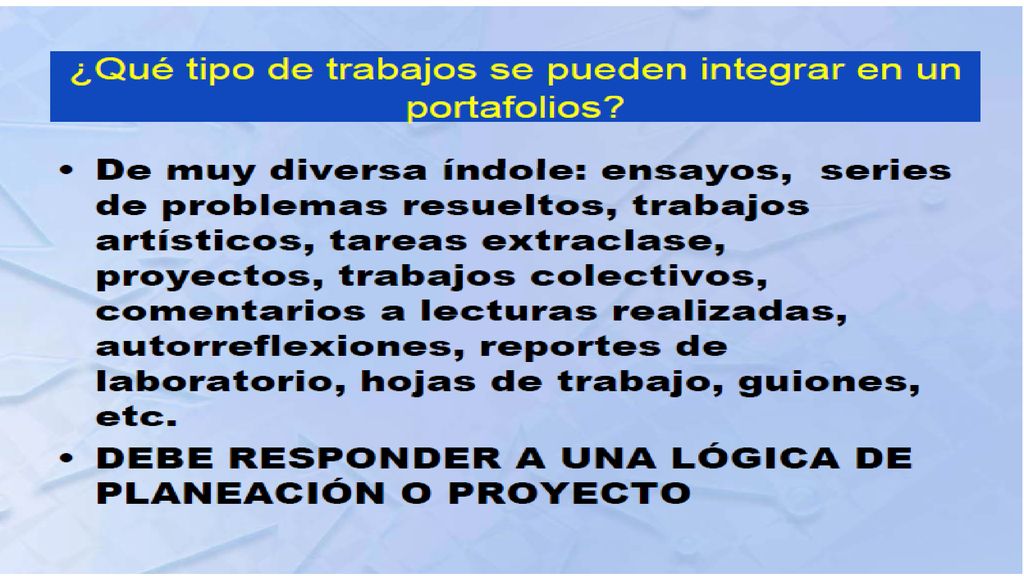 ¿Qué tipo de trabajos se pueden integrar en un portafolios?

• De muy diversa índole: ensayos, series de problemas resueltos, trabajos artísticos, tareas extraclase, proyectos, trabajos colectivos, comentarios a lecturas realizadas, autorreflexiones, reportes de laboratorio, hojas de trabajo, guiones, etc.

• DEBE RESPONDER A UNA LÓGICA DE PLANEACIÓN O PROYECTO